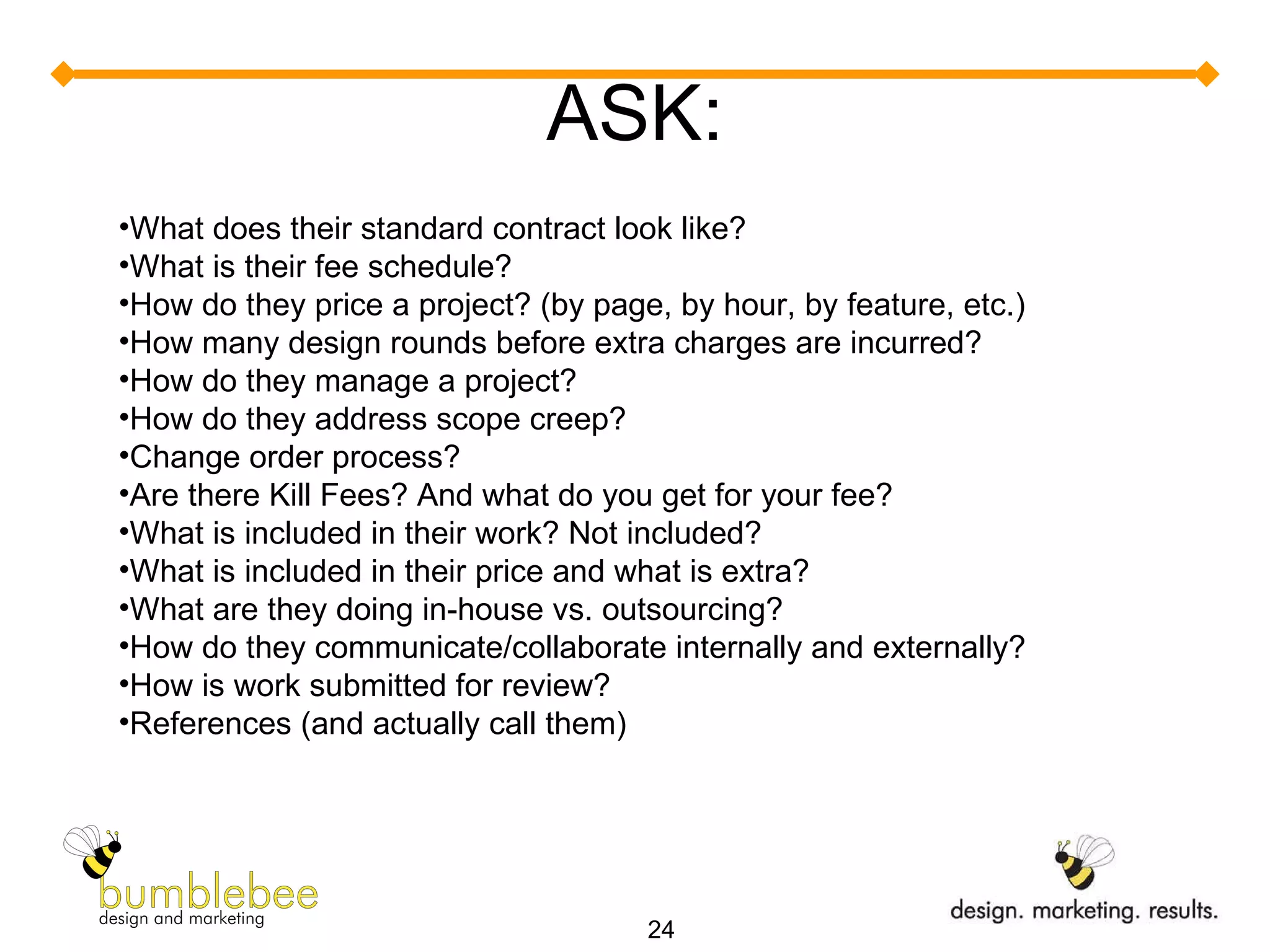 ASK:

•What does their standard contract look like?
•What is their fee schedule?
•How do they price a project? (by page, by hour, by feature, etc.)
•How many design rounds before extra charges are incurred?
•How do they manage a project?
•How do they address scope creep?
•Change order process?
•Are there Kill Fees? And what do you get for your fee?
•What is included in their work? Not included?
•What is included in their price and what is extra?
•What are they doing in-house vs. outsourcing?
•How do they communicate/collaborate internally and externally?
•How is work submitted for review?
•References (and actually call them)

bumblebee
design and marketing

24

design. marketing. results.